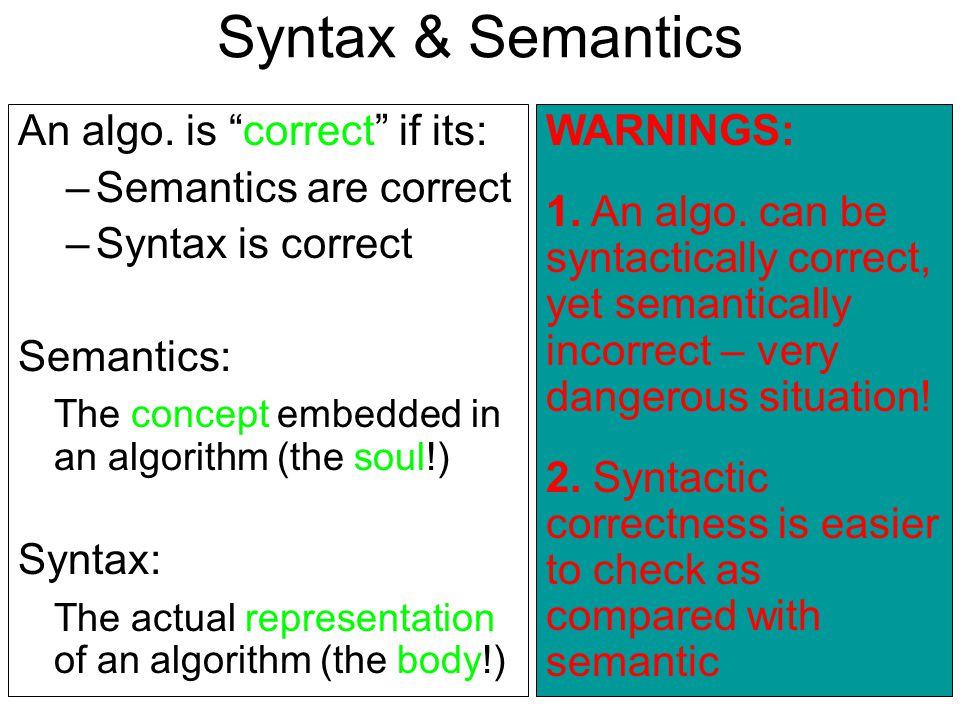 Syntax & Semantics

An algo. is “correct” if its:
– Semantics are correct
– Syntax is correct

Semantics:
The concept embedded in an algorithm (the soul!)

Syntax:
The actual representation of an algorithm (the body!)

WARNINGS:

1. An algo. can be syntactically correct, yet semantically incorrect – very dangerous situation!

2. Syntactic correctness is easier to check as compared with semantic